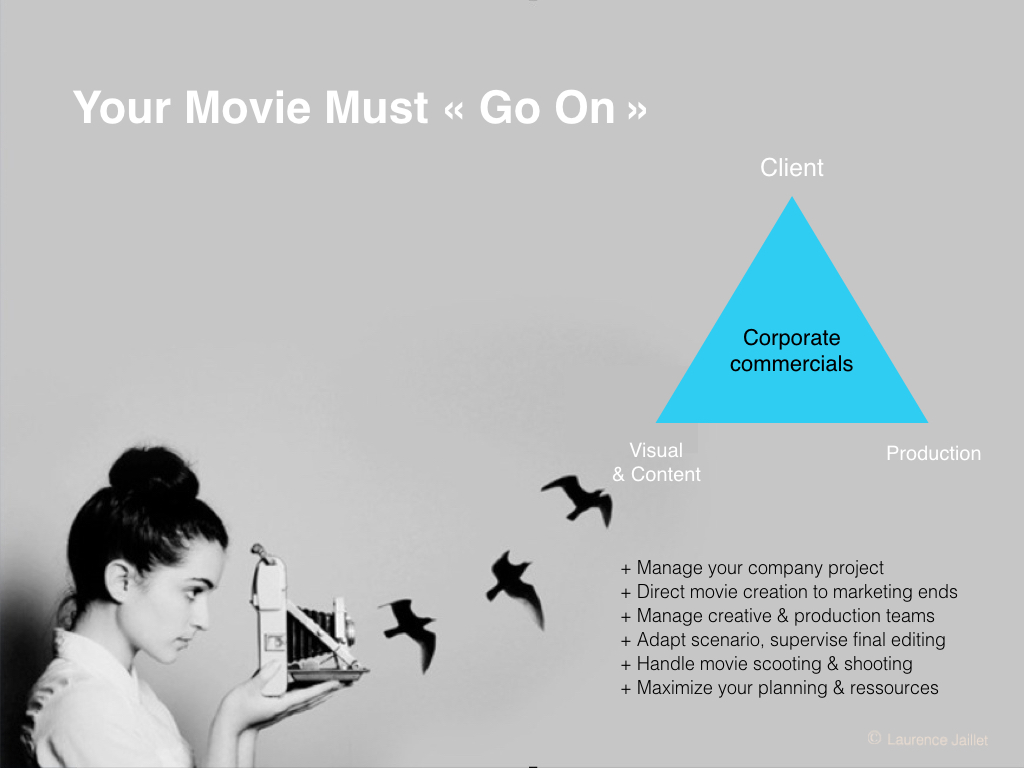 Your Movie Must « Go On »

Client

Corporate commercials

Visual & Content

Production

+ Manage your company project
+ Direct movie creation to marketing ends
+ Manage creative & production teams
+ Adapt scenario, supervise final editing
+ Handle movie scooting & shooting
+ Maximize your planning & ressources

© Laurence Jaillet